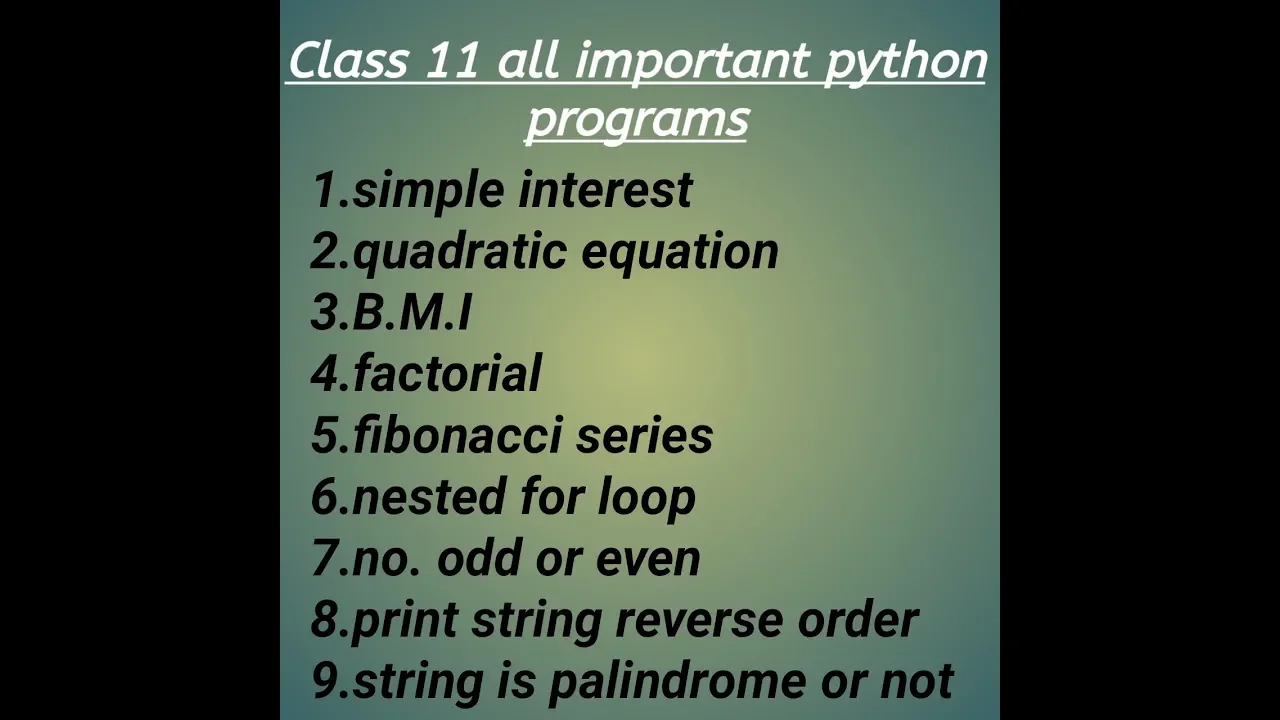 Class 11 all important python programs

1.simple interest
2.quadratic equation
3.B.M.I
4.factorial
5.fibonacci series
6.nested for loop
7.no. odd or even
8.print string reverse order
9.string is palindrome or not